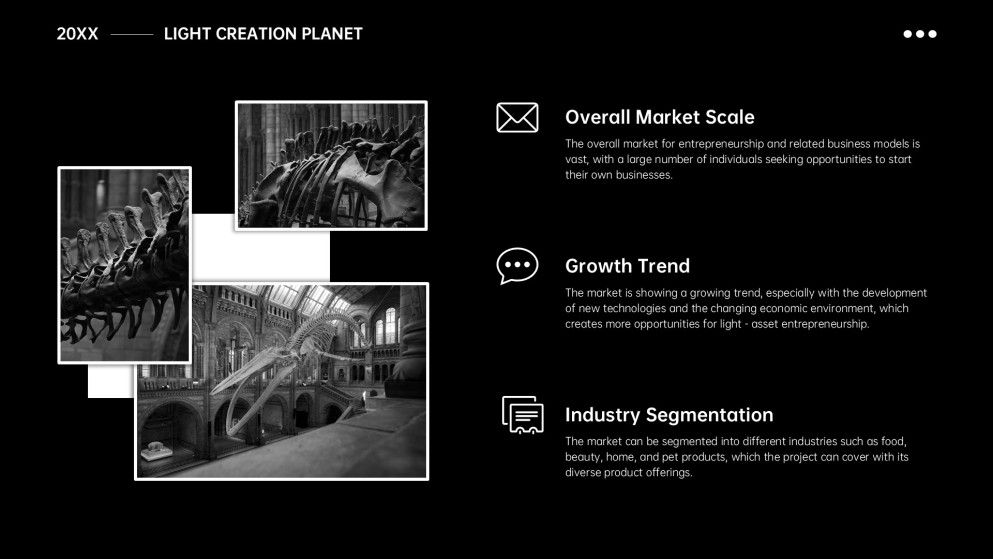 20XX LIGHT CREATION PLANET

Overall Market Scale

The overall market for entrepreneurship and related business models is vast, with a large number of individuals seeking opportunities to start their own businesses.

Growth Trend

The market is showing a growing trend, especially with the development of new technologies and the changing economic environment, which creates more opportunities for light - asset entrepreneurship.

Industry Segmentation

The market can be segmented into different industries such as food, beauty, home, and pet products, which the project can cover with its diverse product offerings.